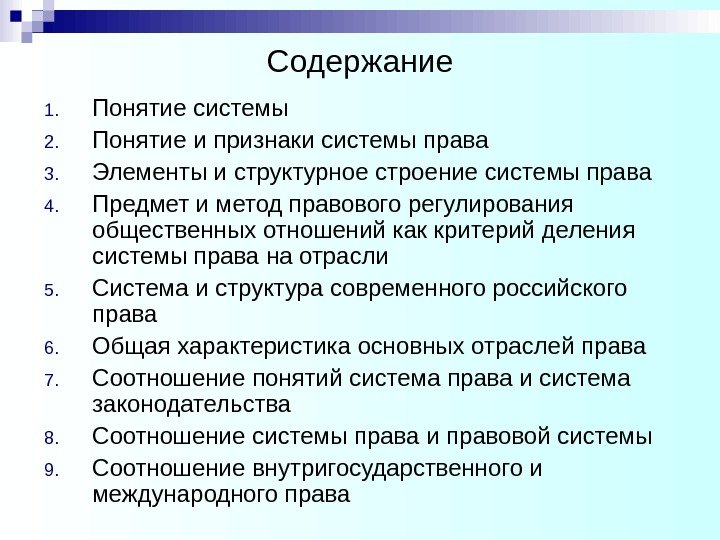 Содержание

1. Понятие системы
2. Понятие и признаки системы права
3. Элементы и структурное строение системы права
4. Предмет и метод правового регулирования общественных отношений как критерий деления системы права на отрасли
5. Система и структура современного российского права
6. Общая характеристика основных отраслей права
7. Соотношение понятий система права и система законодательства
8. Соотношение системы права и правовой системы
9. Соотношение внутригосударственного и международного права